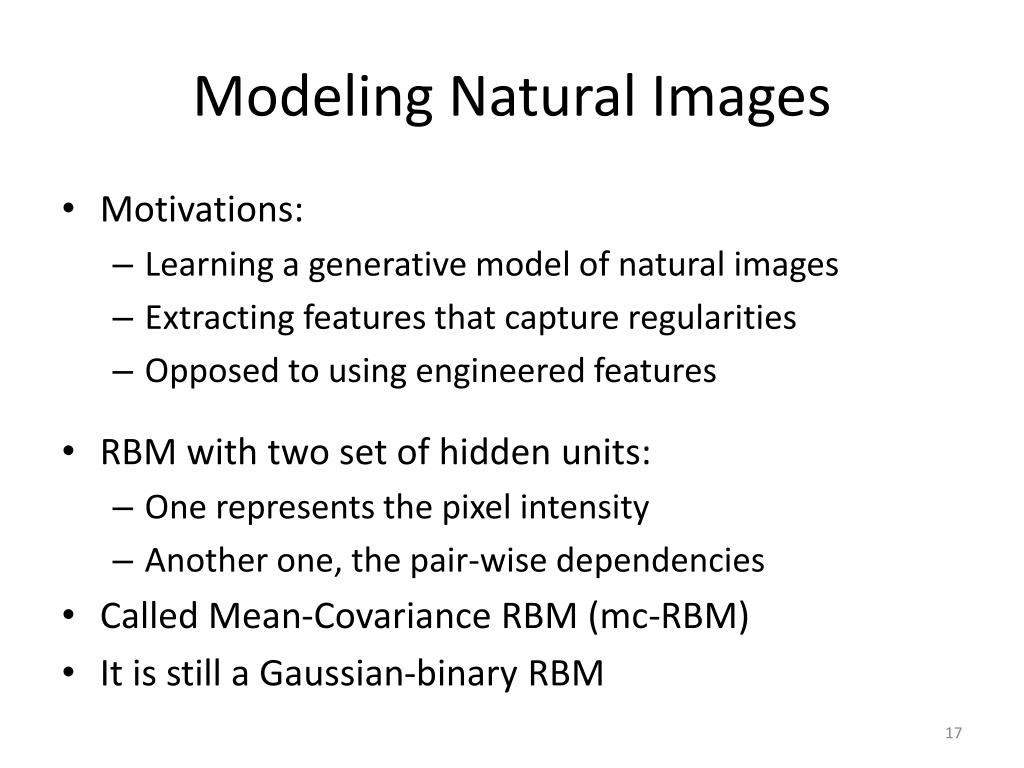 Modeling Natural Images

• Motivations:
– Learning a generative model of natural images
– Extracting features that capture regularities
– Opposed to using engineered features

• RBM with two set of hidden units:
– One represents the pixel intensity
– Another one, the pair-wise dependencies
• Called Mean-Covariance RBM (mc-RBM)
• It is still a Gaussian-binary RBM

17